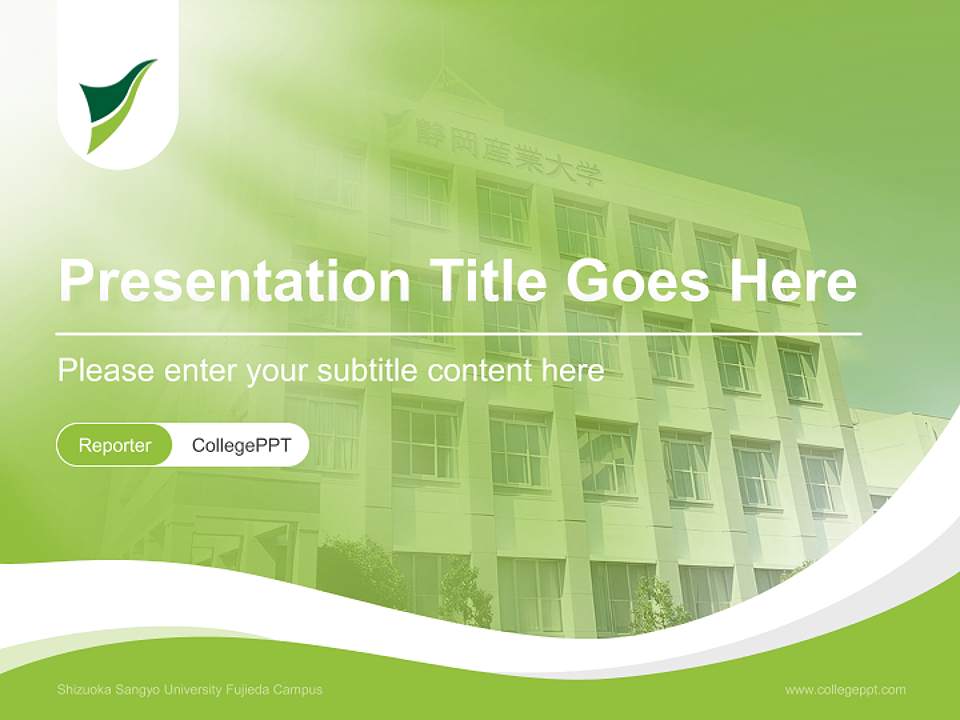 静岡産業大学

Presentation Title Goes Here

Please enter your subtitle content here

Reporter CollegePPT

Shizuoka Sangyo University Fujieda Campus

www.collegeppt.com